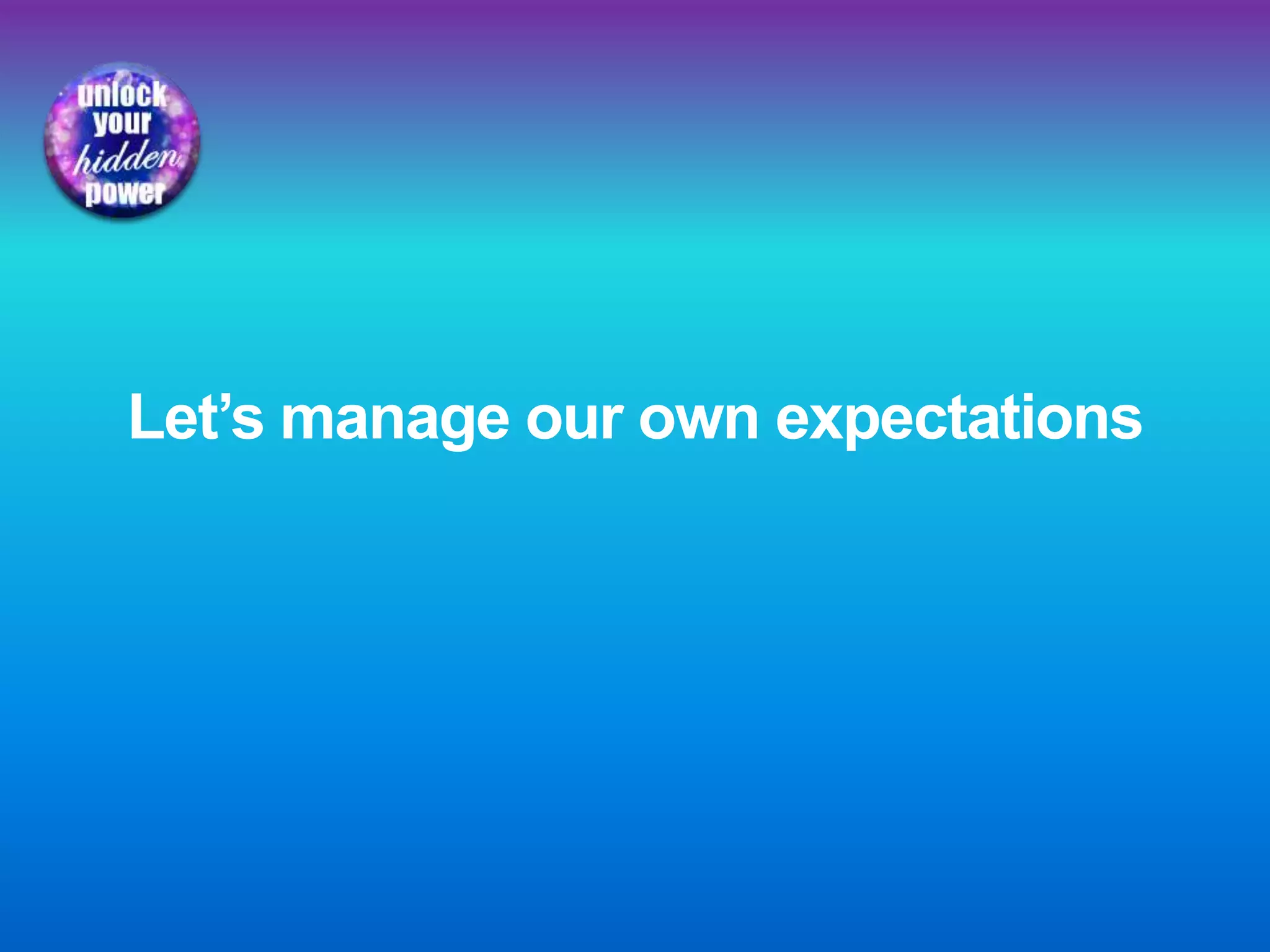 unlock your hidden power

Let’s manage our own expectations